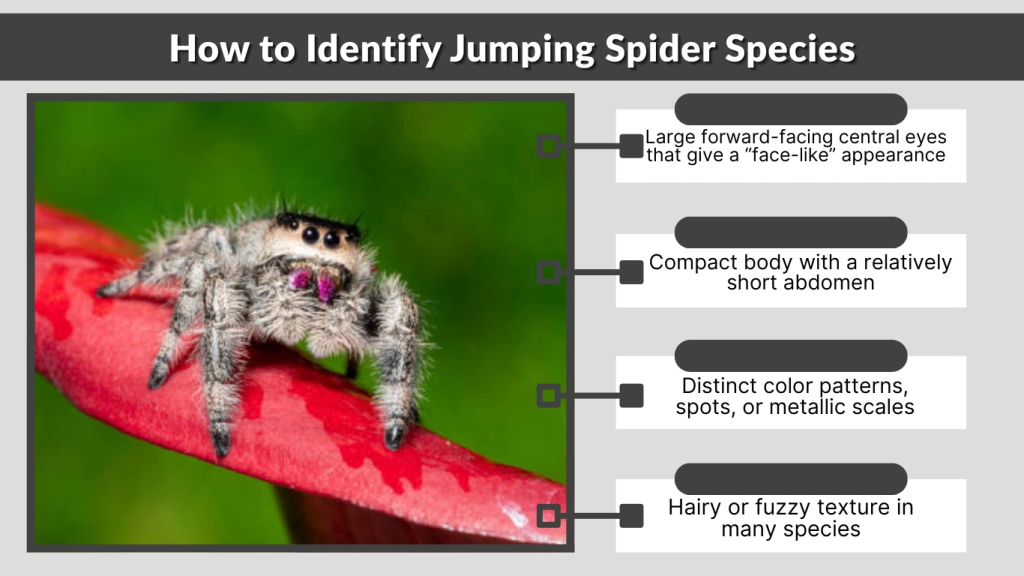 How to Identify Jumping Spider Species

Large forward-facing central eyes that give a “face-like” appearance

Compact body with a relatively short abdomen

Distinct color patterns, spots, or metallic scales

Hairy or fuzzy texture in many species